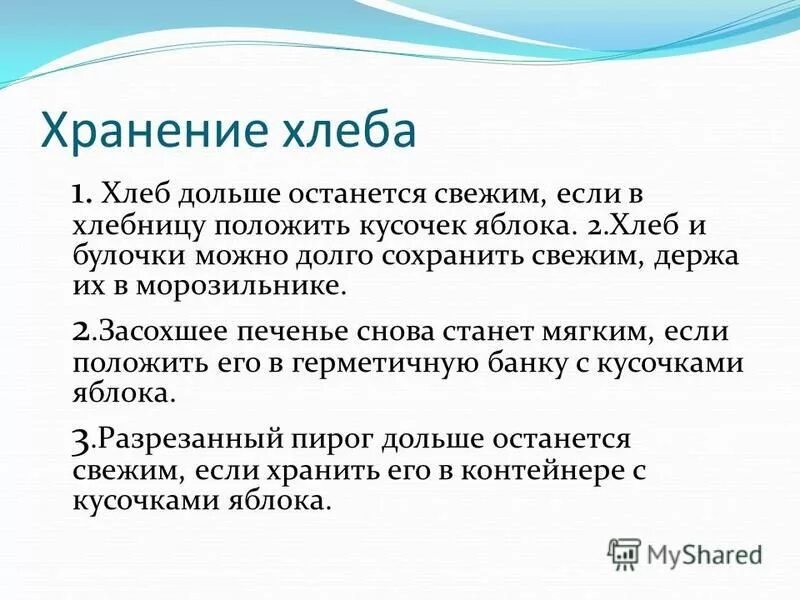 Хранение хлеба

1. Хлеб дольше останется свежим, если в хлебницу положить кусочек яблока. 2.Хлеб и булочки можно долго сохранить свежим, держа их в морозильнике.

2.Засохшее печенье снова станет мягким, если положить его в герметичную банку с кусочками яблока.

3.Разрезанный пирог дольше останется свежим, если хранить его в контейнере с кусочками яблока.

MyShared